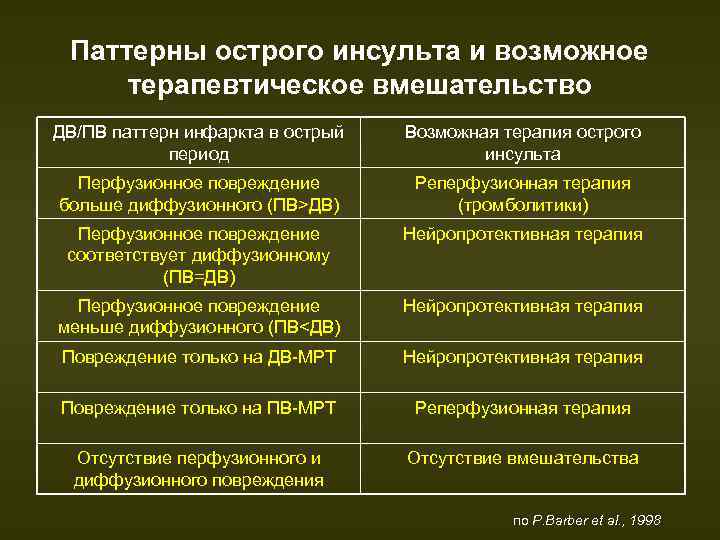 Паттерны острого инсульта и возможное терапевтическое вмешательство

| ДВ/ПВ паттерн инфаркта в острый период | Возможная терапия острого инсульта |
|---|---|
| Перфузионное повреждение больше диффузионного (ПВ>ДВ) | Реперфузионная терапия (тромболитики) |
| Перфузионное повреждение соответствует диффузионному (ПВ=ДВ) | Нейропротективная терапия |
| Перфузионное повреждение меньше диффузионного (ПВ<ДВ) | Нейропротективная терапия |
| Повреждение только на ДВ-МРТ | Нейропротективная терапия |
| Повреждение только на ПВ-МРТ | Реперфузионная терапия |
| Отсутствие перфузионного и диффузионного повреждения | Отсутствие вмешательства |

по P.Barber et al., 1998